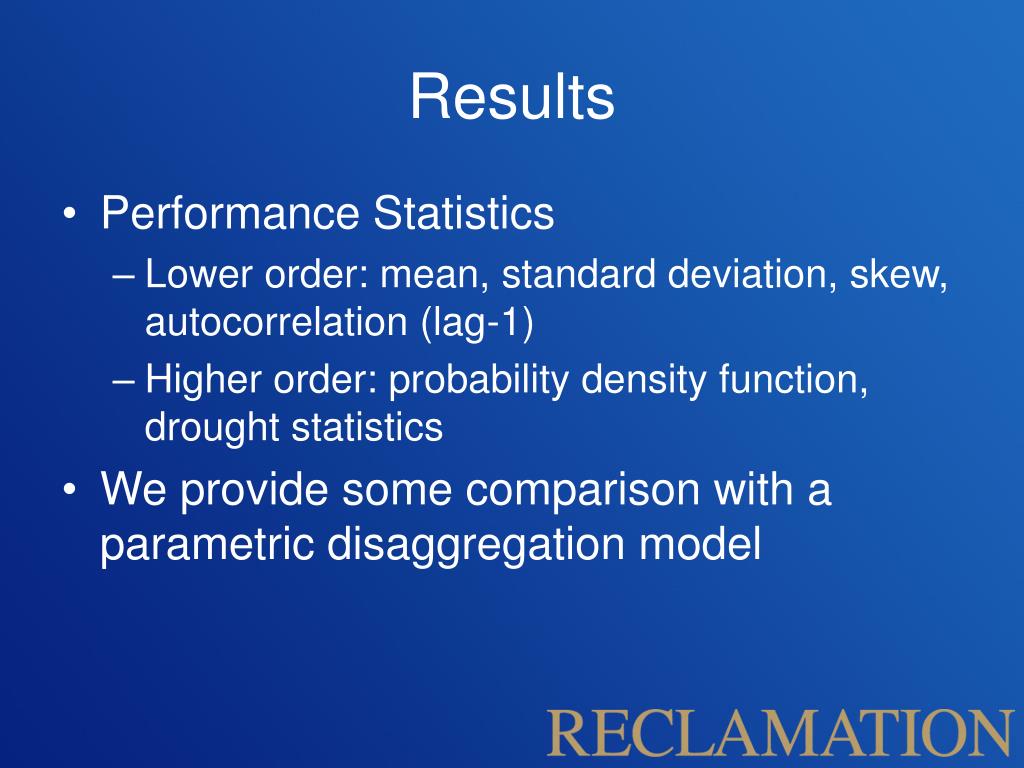 Results

• Performance Statistics
– Lower order: mean, standard deviation, skew, autocorrelation (lag-1)
– Higher order: probability density function, drought statistics
• We provide some comparison with a parametric disaggregation model

RECLAMATION